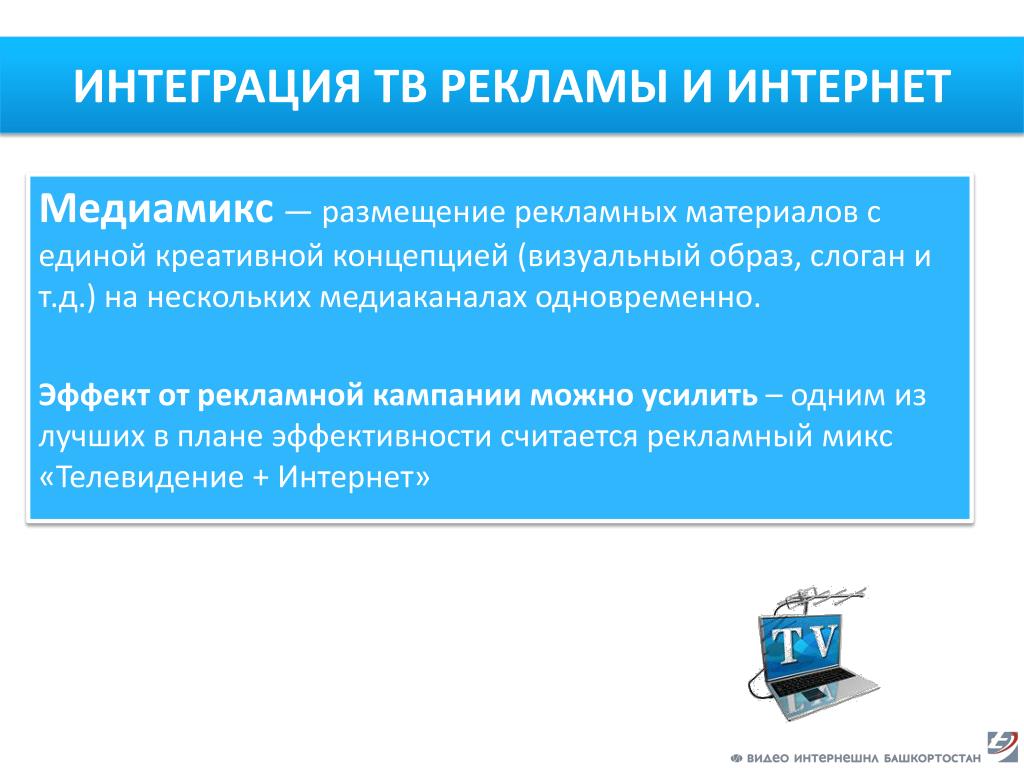 ИНТЕГРАЦИЯ ТВ РЕКЛАМЫ И ИНТЕРНЕТ

Медиамикс — размещение рекламных материалов с единой креативной концепцией (визуальный образ, слоган и т.д.) на нескольких медиаканалах одновременно.

Эффект от рекламной кампании можно усилить – одним из лучших в плане эффективности считается рекламный микс «Телевидение + Интернет»

TV

ВИДЕО ИНТЕРНЕШНЛ БАШКОРТОСТАН